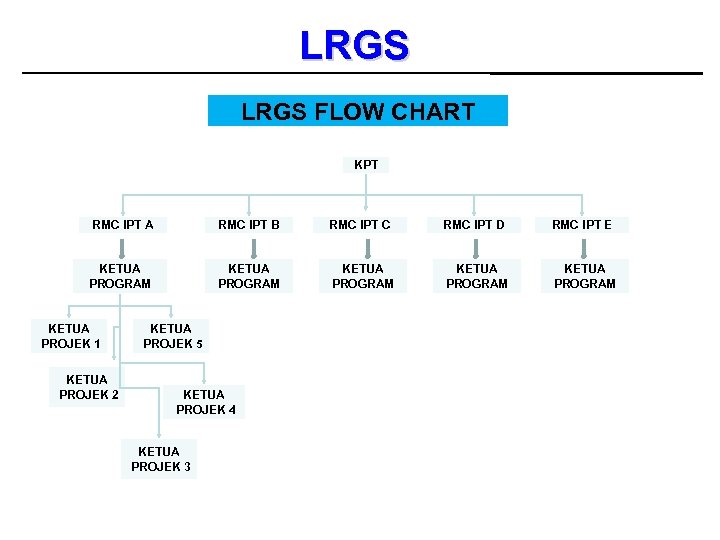 LRGS

LRGS FLOW CHART

KPT

RMC IPT A

RMC IPT B

RMC IPT C

RMC IPT D

RMC IPT E

KETUA PROGRAM

KETUA PROGRAM

KETUA PROGRAM

KETUA PROGRAM

KETUA PROGRAM

KETUA PROJEK 1

KETUA PROJEK 5

KETUA PROJEK 2

KETUA PROJEK 4

KETUA PROJEK 3